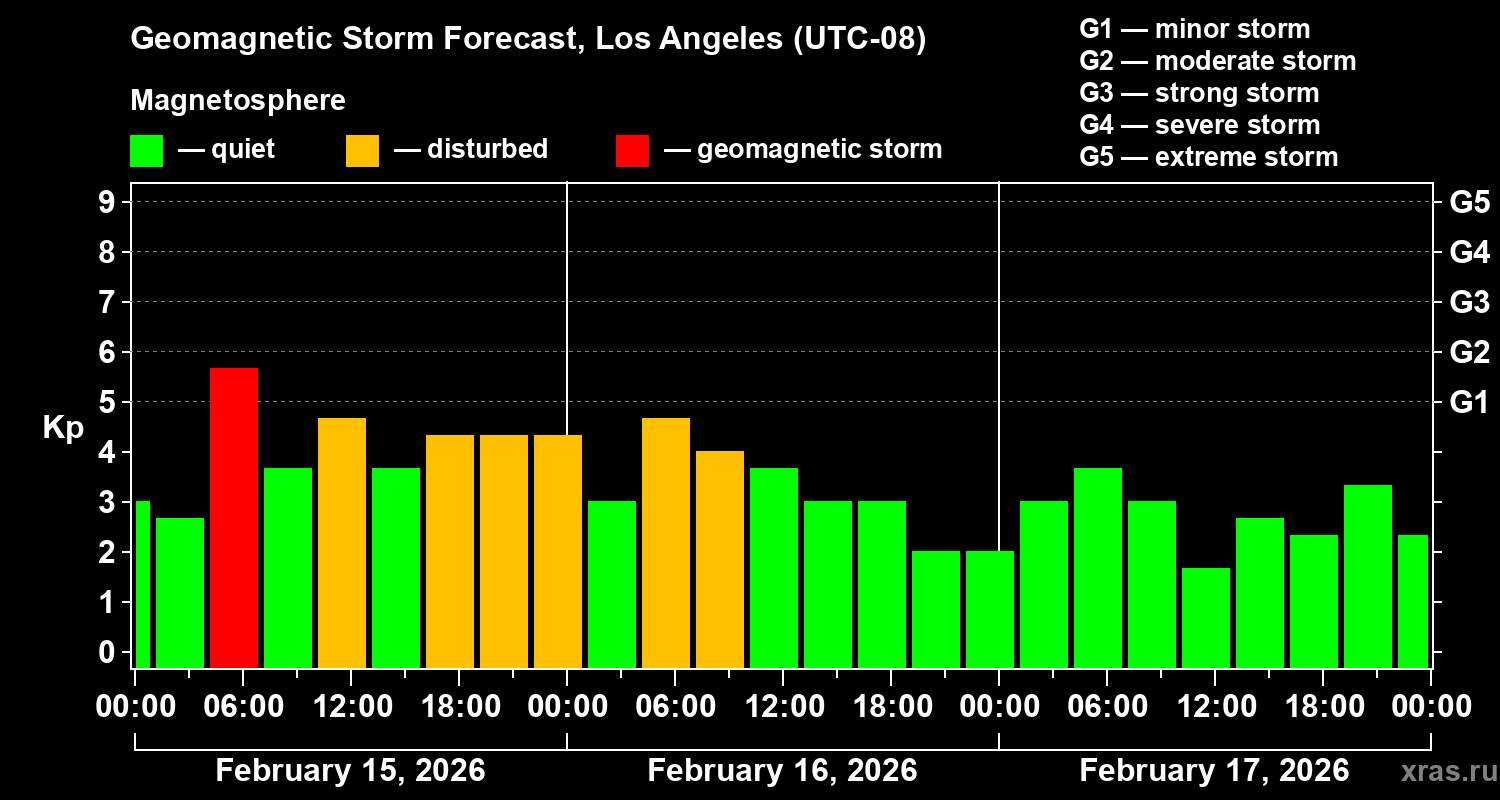 Geomagnetic Storm Forecast, Los Angeles (UTC-08)

Magnetosphere

— quiet — disturbed — geomagnetic storm

G1 — minor storm
G2 — moderate storm
G3 — strong storm
G4 — severe storm
G5 — extreme storm

Kp

9
8
7
6
5
4
3
2
1
0

G5
G4
G3
G2
G1

00:00 06:00 12:00 18:00 00:00 06:00 12:00 18:00 00:00 06:00 12:00 18:00 00:00

February 15, 2026

February 16, 2026

February 17, 2026

xras.ru